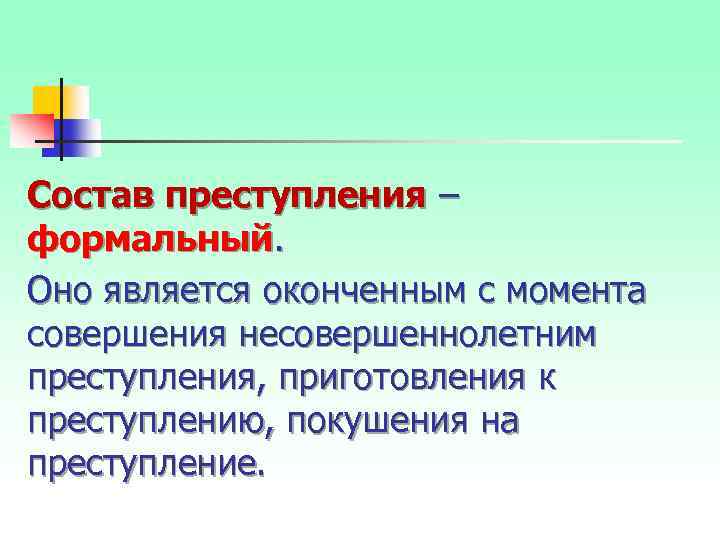 Состав преступления – формальный.

Оно является оконченным с момента совершения несовершеннолетним преступления, приготовления к преступлению, покушения на преступление.